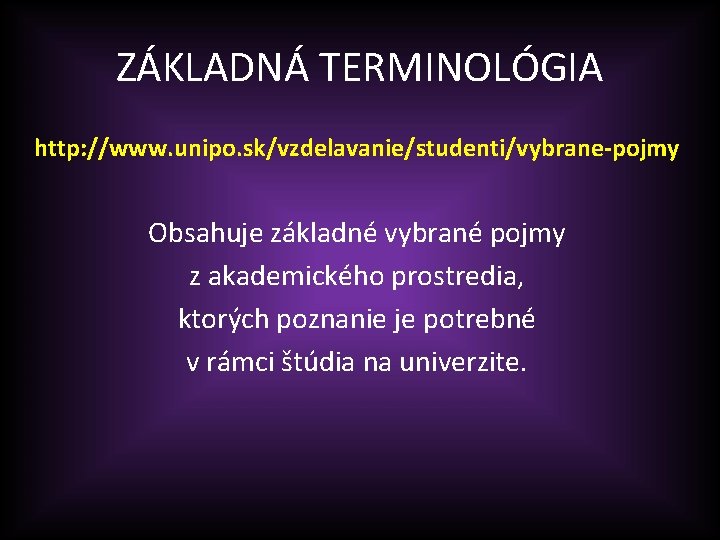 ZÁKLADNÁ TERMINOLÓGIA

http://www.unipo.sk/vzdelavanie/studenti/vybrane-pojmy

Obsahuje základné vybrané pojmy z akademického prostredia, ktorých poznanie je potrebné v rámci štúdia na univerzite.